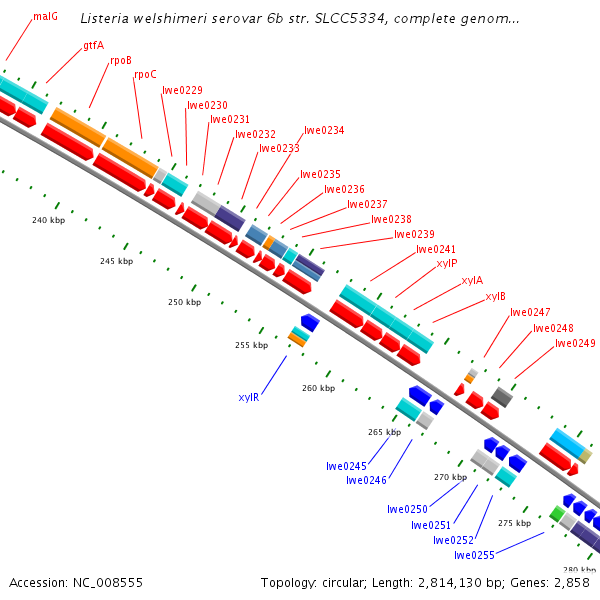 Listeria welshimeri serovar 6b str. SLCC5334, complete genom...

malG
gtfA
rpoB
rpoC
lwe0229
lwe0230
lwe0231
lwe0232
lwe0233
lwe0234
lwe0235
lwe0236
lwe0237
lwe0238
lwe0239
lwe0241
xylP
xylA
xylB
lwe0247
lwe0248
lwe0249

240 kbp
245 kbp
250 kbp
255 kbp
260 kbp
265 kbp
270 kbp
275 kbp
280 kbp

xylR
lwe0245
lwe0246
lwe0250
lwe0251
lwe0252
lwe0255

Accession: NC_008555
Topology: circular; Length: 2,814,130 bp; Genes: 2,858